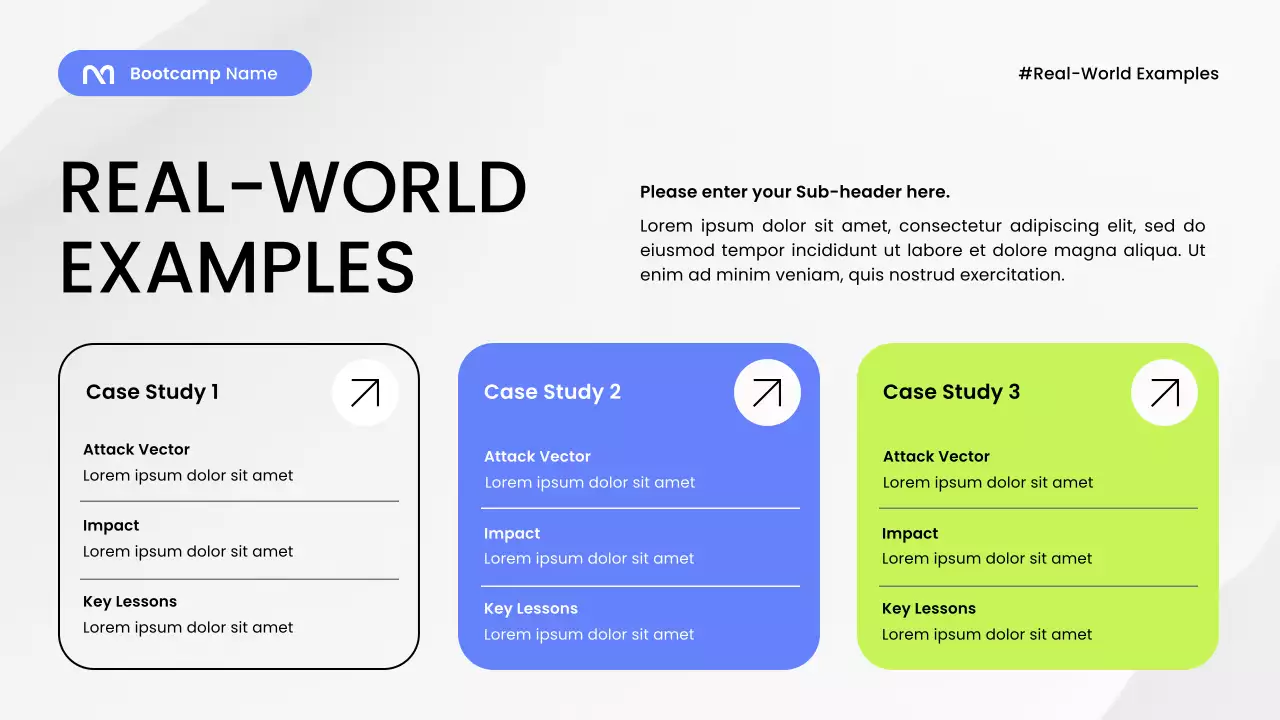 Bootcamp Name

#Real-World Examples

REAL-WORLD EXAMPLES

Please enter your Sub-header here.

Lorem ipsum dolor sit amet, consectetur adipiscing elit, sed do eiusmod tempor incididunt ut labore et dolore magna aliqua. Ut enim ad minim veniam, quis nostrud exercitation.

Case Study 1

Attack Vector
Lorem ipsum dolor sit amet

Impact
Lorem ipsum dolor sit amet

Key Lessons
Lorem ipsum dolor sit amet

Case Study 2

Attack Vector
Lorem ipsum dolor sit amet

Impact
Lorem ipsum dolor sit amet

Key Lessons
Lorem ipsum dolor sit amet

Case Study 3

Attack Vector
Lorem ipsum dolor sit amet

Impact
Lorem ipsum dolor sit amet

Key Lessons
Lorem ipsum dolor sit amet